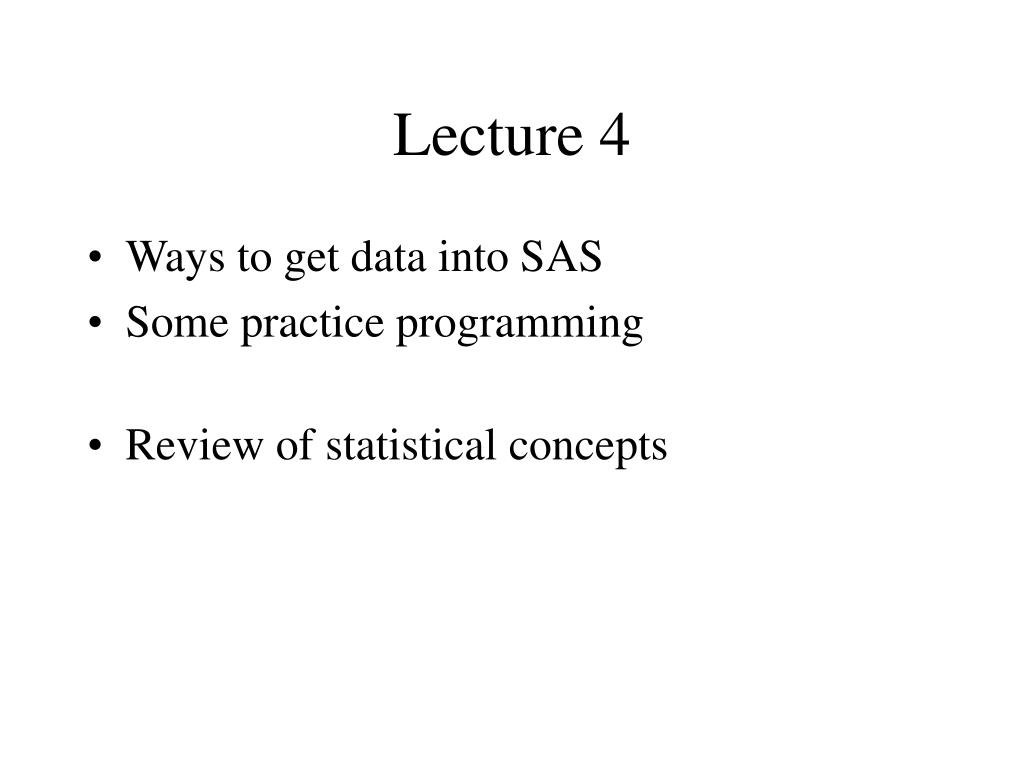 Lecture 4

• Ways to get data into SAS
• Some practice programming

• Review of statistical concepts